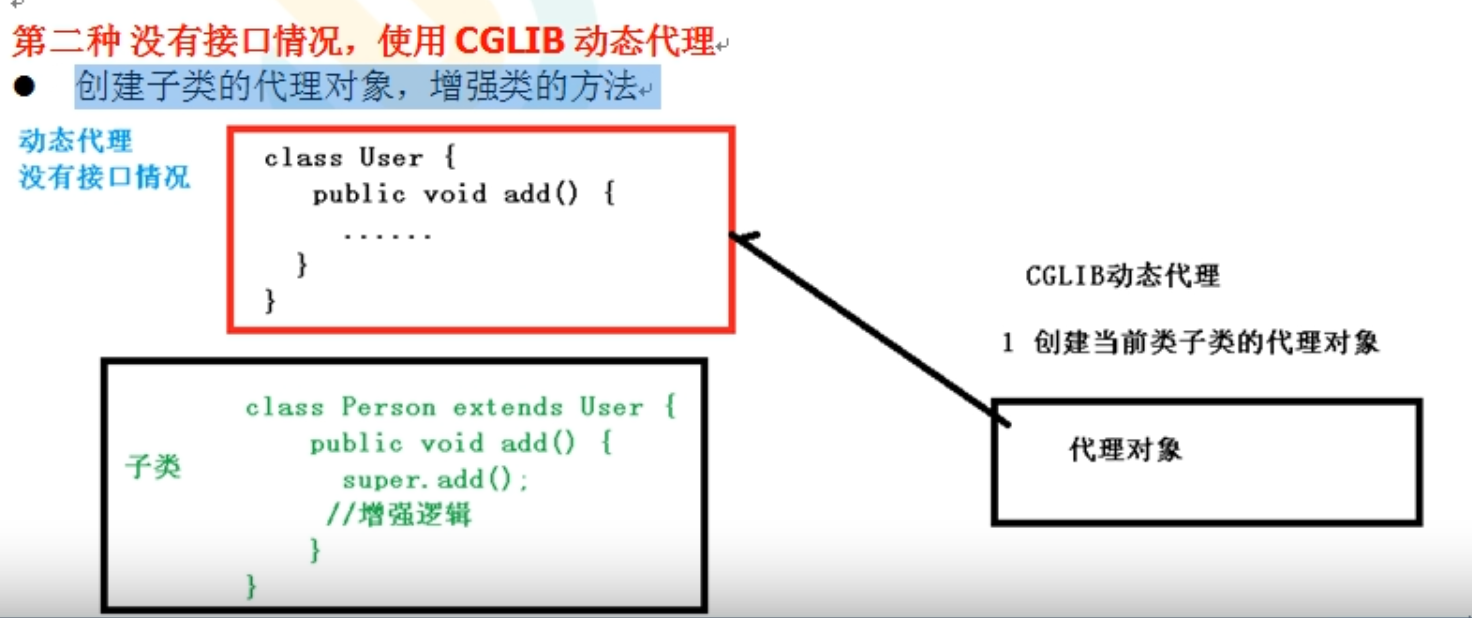 第二种 没有接口情况，使用 CGLIB 动态代理

● 创建子类的代理对象，增强类的方法

动态代理
没有接口情况

class User {
public void add() {
......
}
}

CGLIB动态代理

1 创建当前类子类的代理对象

子类

class Person extends User {
public void add() {
super.add();
//增强逻辑
}
}

代理对象